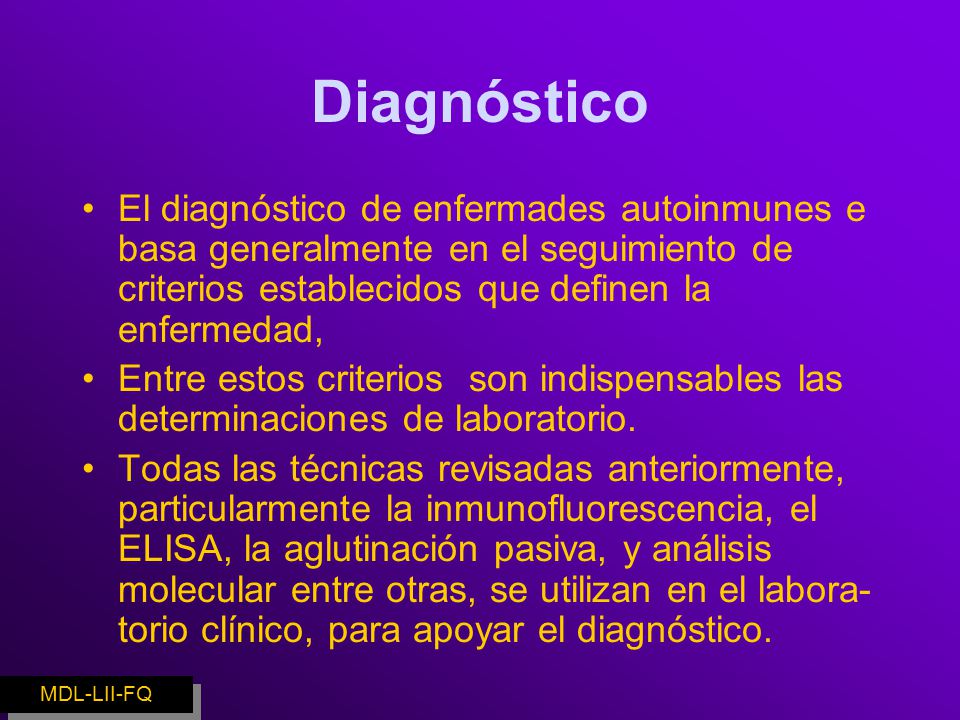 Diagnóstico

• El diagnóstico de enfermades autoinmunes e basa generalmente en el seguimiento de criterios establecidos que definen la enfermedad,

• Entre estos criterios son indispensables las determinaciones de laboratorio.

• Todas las técnicas revisadas anteriormente, particularmente la inmunofluorescencia, el ELISA, la aglutinación pasiva, y análisis molecular entre otras, se utilizan en el laboratorio clínico, para apoyar el diagnóstico.

MDL-LII-FQ